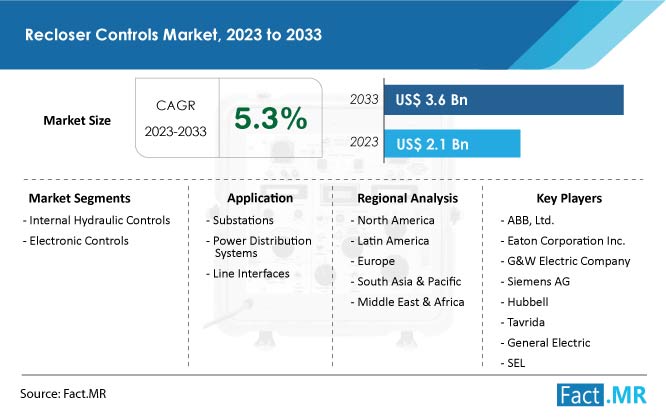 Recloser Controls Market, 2023 to 2033

Market Size

CAGR
2023-2033

5.3%

2033 US$ 3.6 Bn

2023 US$ 2.1 Bn

Market Segments
- Internal Hydraulic Controls
- Electronic Controls

Application
- Substations
- Power Distribution Systems
- Line Interfaces

Regional Analysis
- North America
- Latin America
- Europe
- South Asia & Pacific
- Middle East & Africa

Key Players
- ABB, Ltd.
- Eaton Corporation Inc.
- G&W Electric Company
- Siemens AG
- Hubbell
- Tavrida
- General Electric
- SEL

Source: Fact.MR

Fact.MR